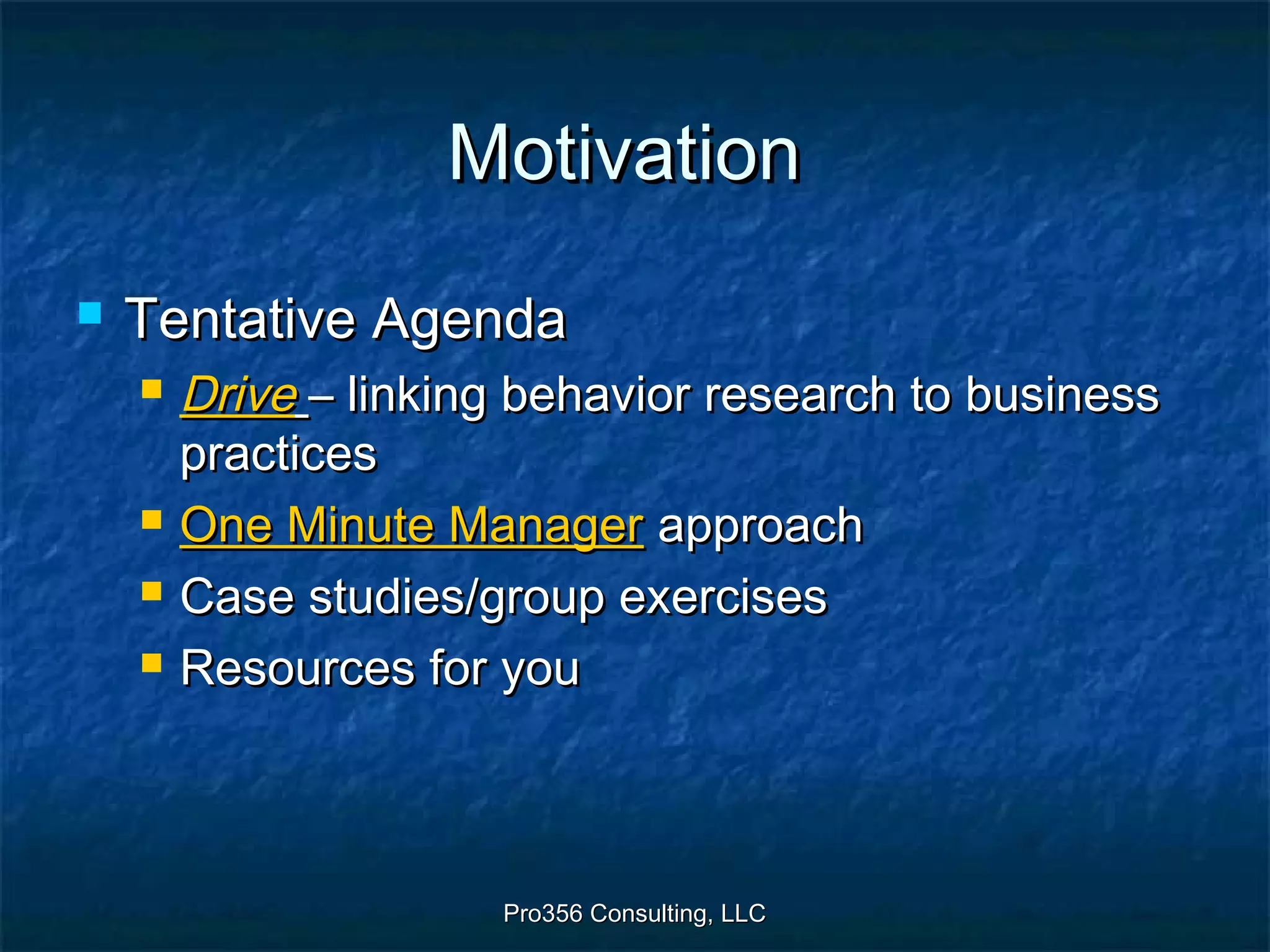 Motivation

Tentative Agenda

Drive – linking behavior research to business practices

One Minute Manager approach

Case studies/group exercises

Resources for you

Pro356 Consulting, LLC